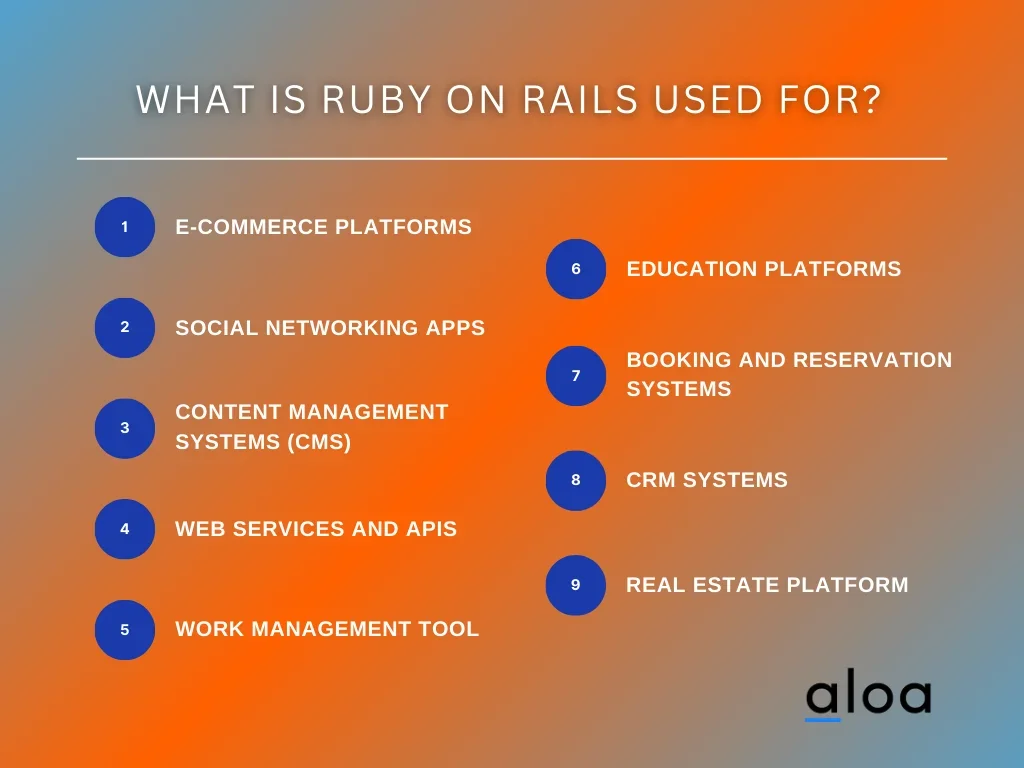 WHAT IS RUBY ON RAILS USED FOR?

1 E-COMMERCE PLATFORMS

2 SOCIAL NETWORKING APPS

3 CONTENT MANAGEMENT SYSTEMS (CMS)

4 WEB SERVICES AND APIS

5 WORK MANAGEMENT TOOL

6 EDUCATION PLATFORMS

7 BOOKING AND RESERVATION SYSTEMS

8 CRM SYSTEMS

9 REAL ESTATE PLATFORM

aloa